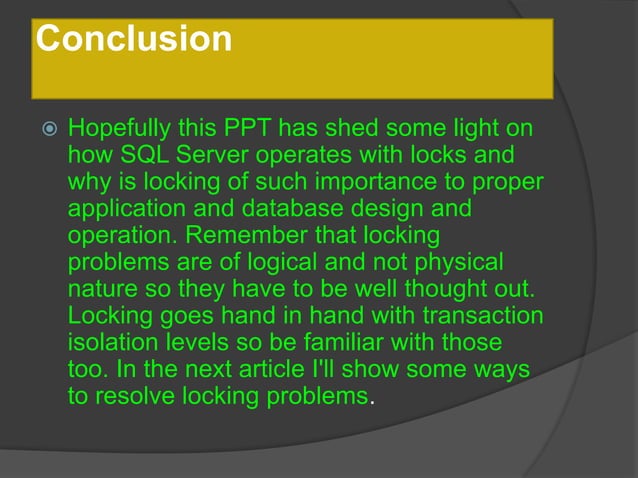 Conclusion

Hopefully this PPT has shed some light on how SQL Server operates with locks and why is locking of such importance to proper application and database design and operation. Remember that locking problems are of logical and not physical nature so they have to be well thought out. Locking goes hand in hand with transaction isolation levels so be familiar with those too. In the next article I'll show some ways to resolve locking problems.